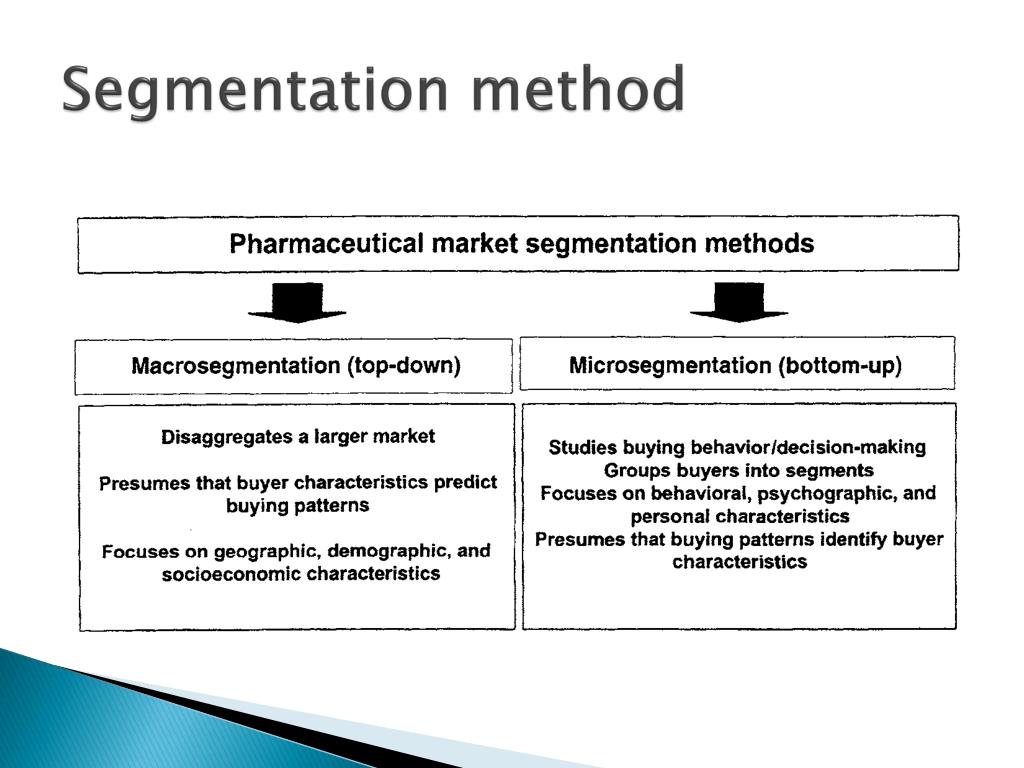 Segmentation method

Pharmaceutical market segmentation methods

Macrosegmentation (top-down)

Disaggregates a larger market

Presumes that buyer characteristics predict buying patterns

Focuses on geographic, demographic, and socioeconomic characteristics

Microsegmentation (bottom-up)

Studies buying behavior/decision-making
Groups buyers into segments
Focuses on behavioral, psychographic, and personal characteristics
Presumes that buying patterns identify buyer characteristics